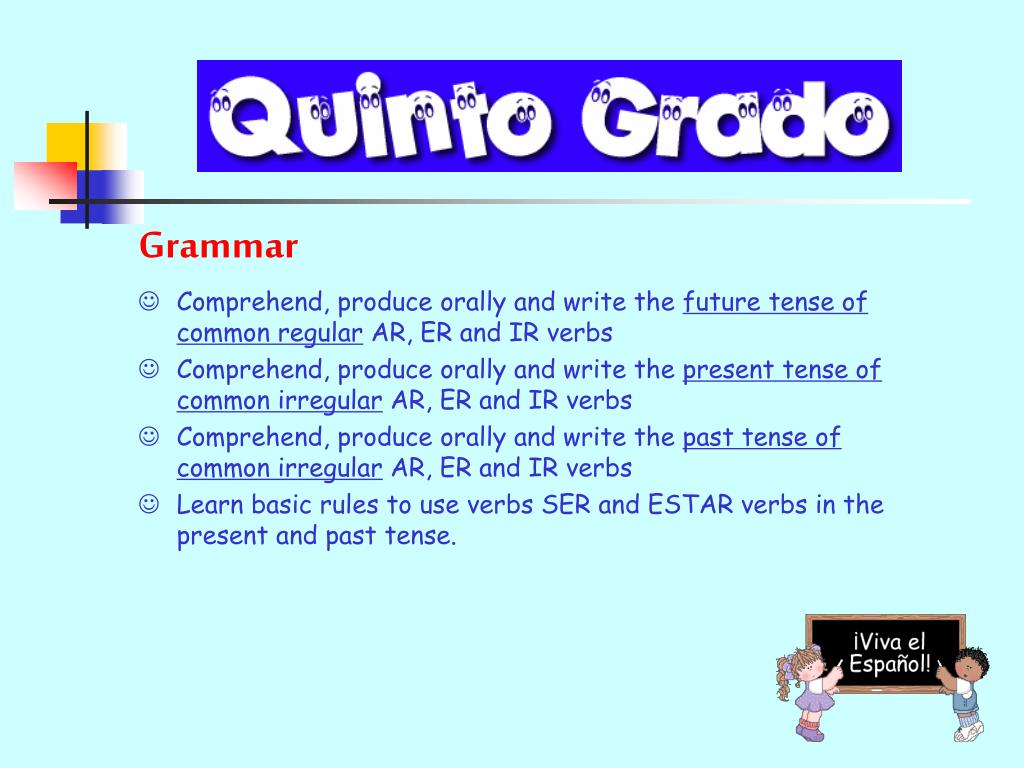 Quinto Grado

Grammar

☺ Comprehend, produce orally and write the future tense of common regular AR, ER and IR verbs
☺ Comprehend, produce orally and write the present tense of common irregular AR, ER and IR verbs
☺ Comprehend, produce orally and write the past tense of common irregular AR, ER and IR verbs
☺ Learn basic rules to use verbs SER and ESTAR verbs in the present and past tense.

¡Viva el Español!